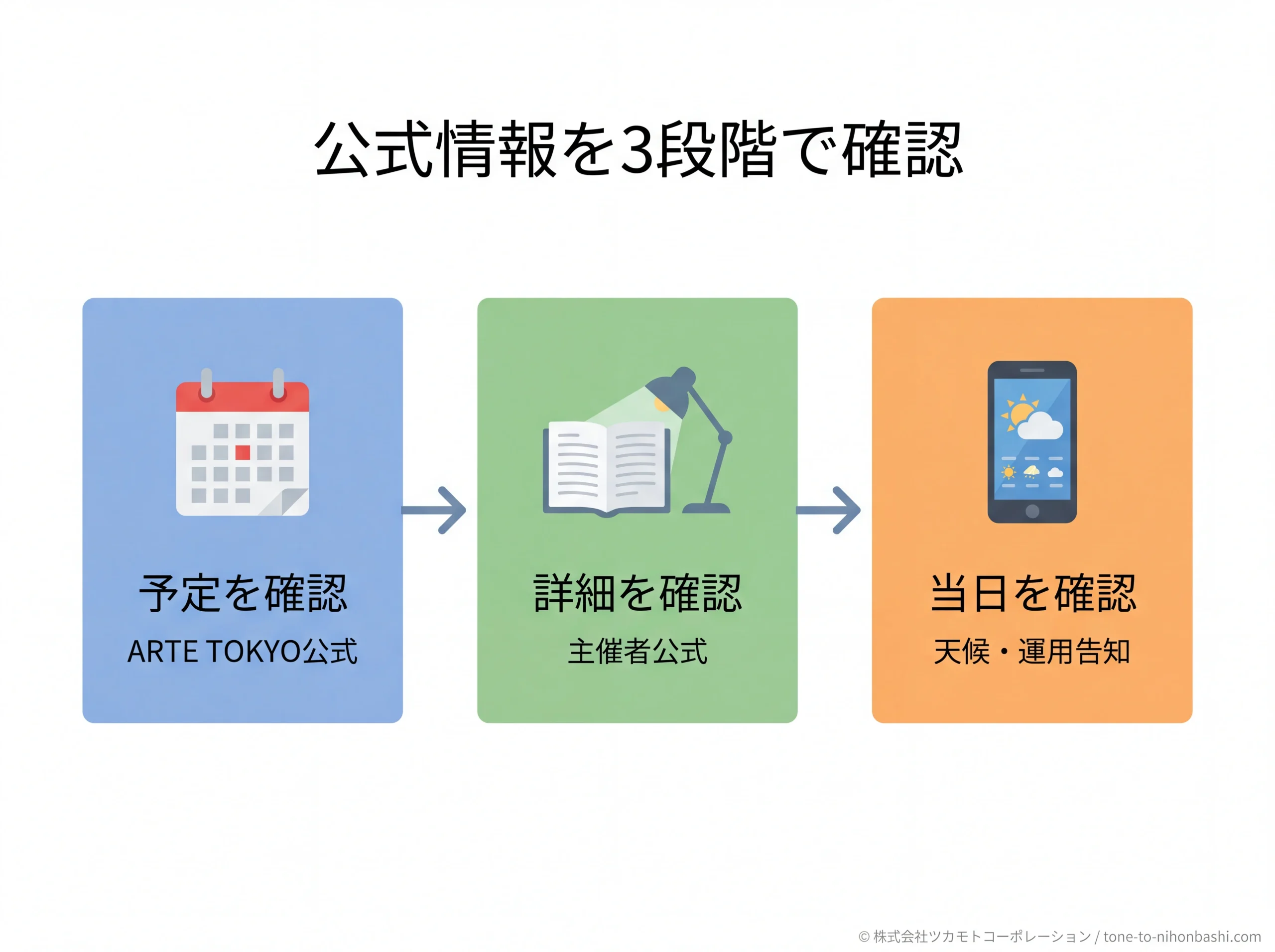 公式情報を3段階で確認

予定を確認
ARTE TOKYO公式

詳細を確認
主催者公式

当日を確認
天候・運用告知

© 株式会社ツカモトコーポレーション / tone-to-nihonbashi.com